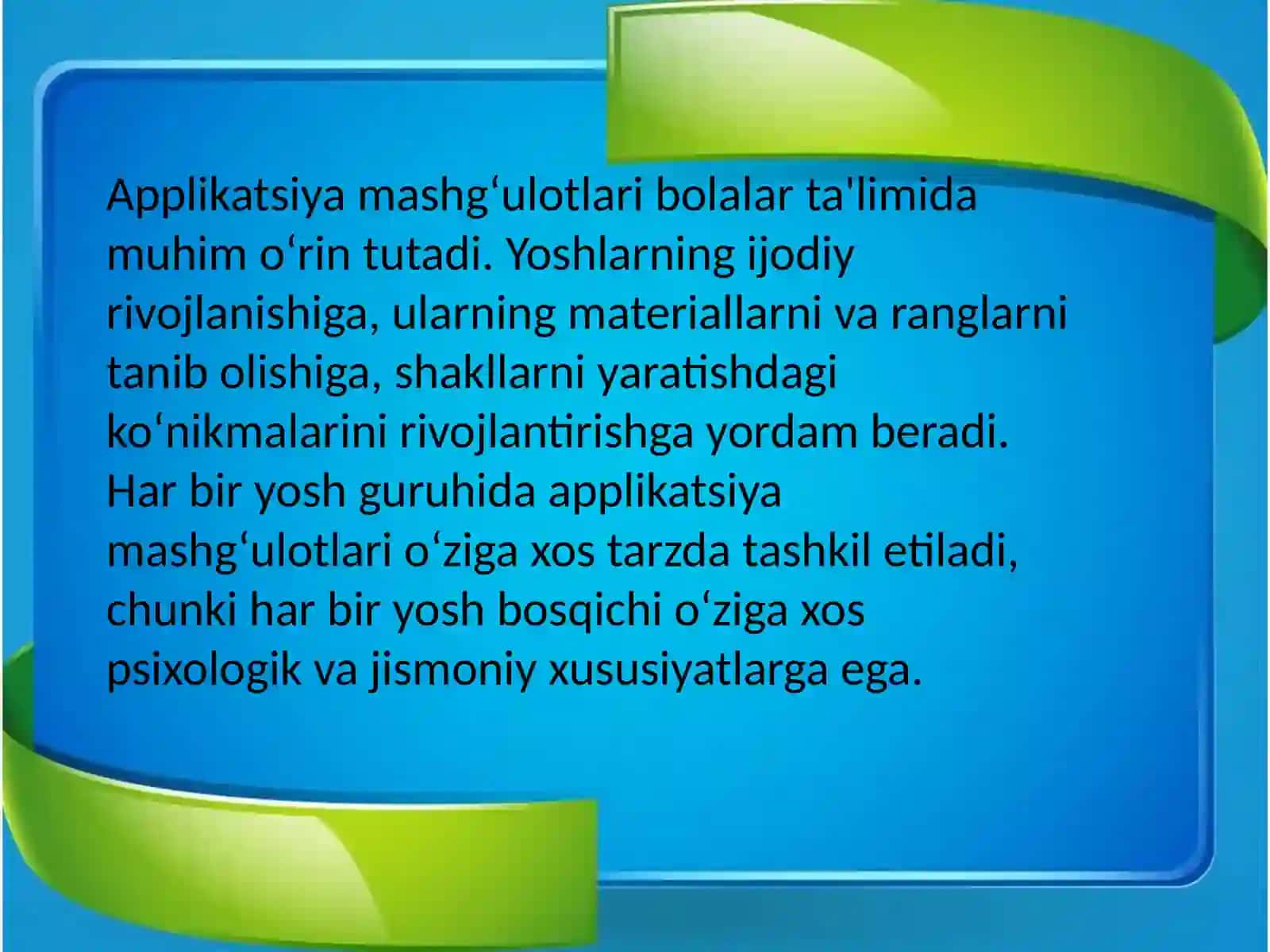 Applikatsiya mashgʻulotlari bolalar ta'limida muhim oʻrin tutadi. Yoshlarning ijodiy rivojlanishiga, ularning materiallarni va ranglarni tanib olishiga, shakllarni yaratishdagi koʻnikmalarini rivojlantirishga yordam beradi. Har bir yosh guruhida applikatsiya mashgʻulotlari oʻziga xos tarzda tashkil etiladi, chunki har bir yosh bosqichi oʻziga xos psixologik va jismoniy xususiyatlarga ega.